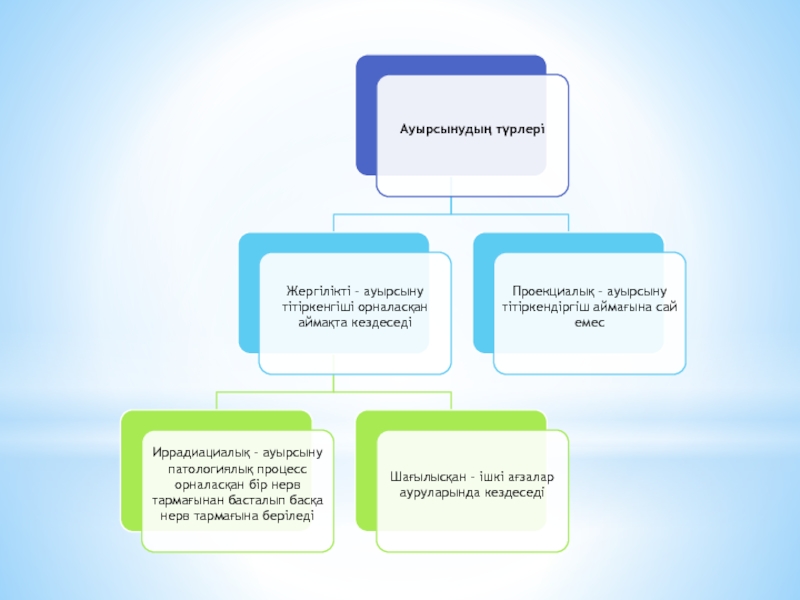 Ауырсынудың түрлері

Жергілікті - ауырсыну тітіркенгіші орналасқан аймақта кездеседі

Проекциалық - ауырсыну тітіркендіргіш аймағына сай емес

Иррадиациалық - ауырсыну патологиялық процесс орналасқан бір нерв тармағынан басталып басқа нерв тармағына беріледі

Шағылысқан - ішкі ағзалар ауруларында кездеседі